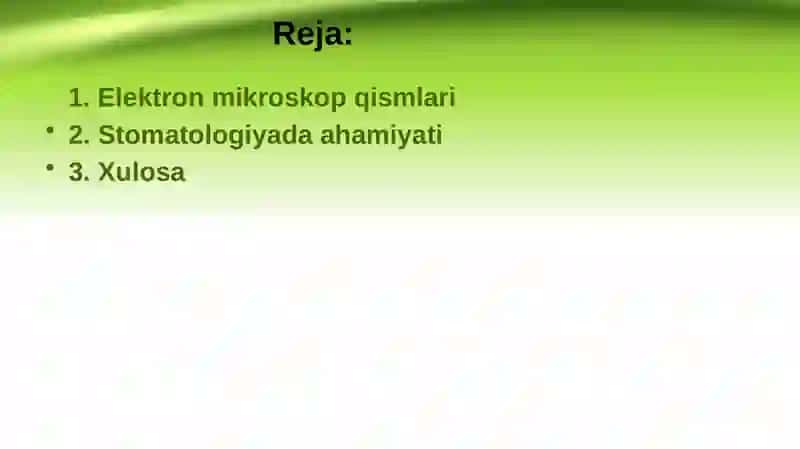 Reja:

1. Elektron mikroskop qismlari
• 2. Stomatologiyada ahamiyati
• 3. Xulosa